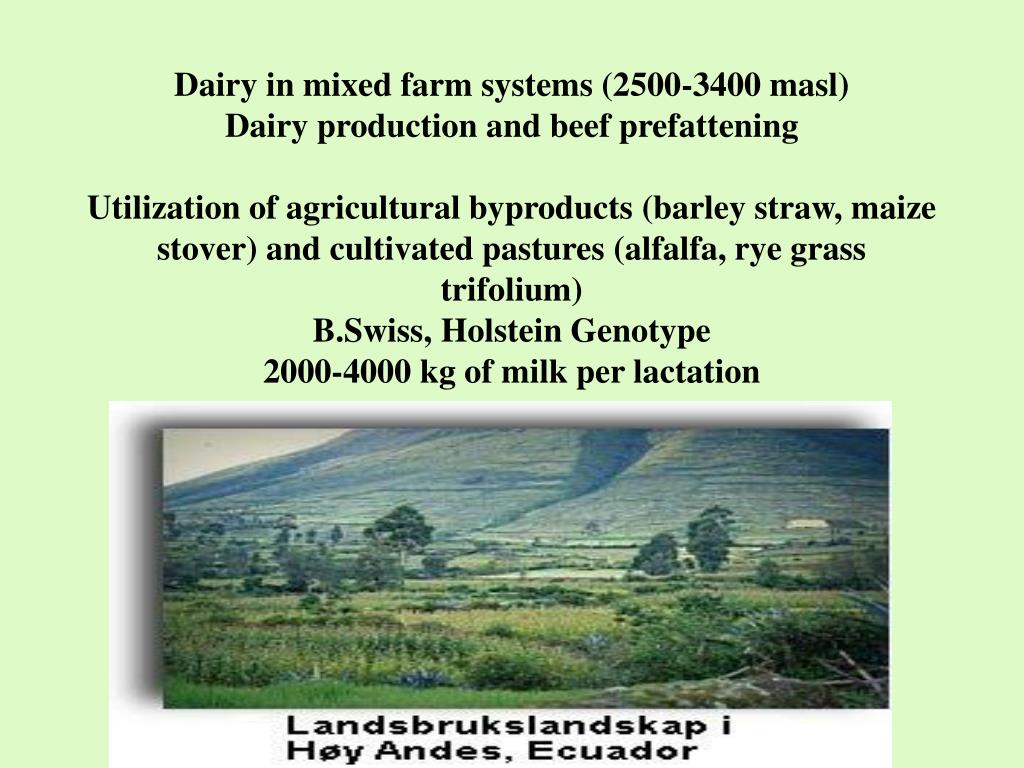 Dairy in mixed farm systems (2500-3400 masl)
Dairy production and beef prefattening

Utilization of agricultural byproducts (barley straw, maize stover) and cultivated pastures (alfalfa, rye grass trifolium)
B.Swiss, Holstein Genotype
2000-4000 kg of milk per lactation

Landsbrukslandskap i
Høy Andes, Ecuador